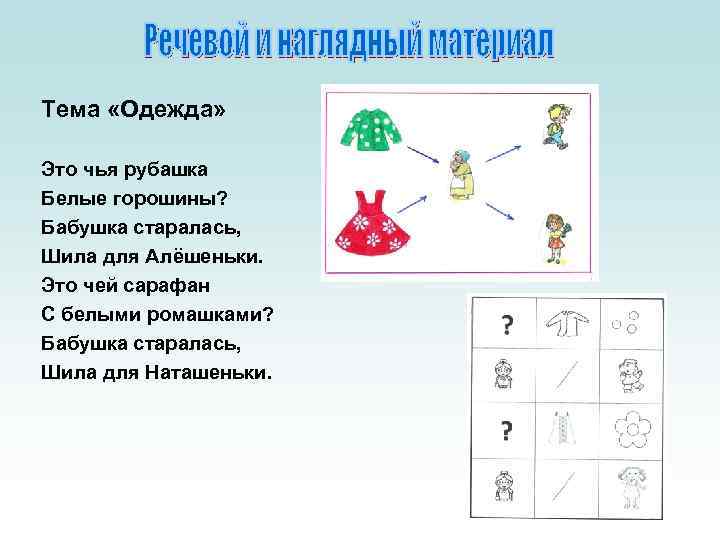 Речевой и наглядный материал

Тема «Одежда»

Это чья рубашка
Белые горошины?
Бабушка старалась,
Шила для Алёшеньки.
Это чей сарафан
С белыми ромашками?
Бабушка старалась,
Шила для Наташеньки.

?

?